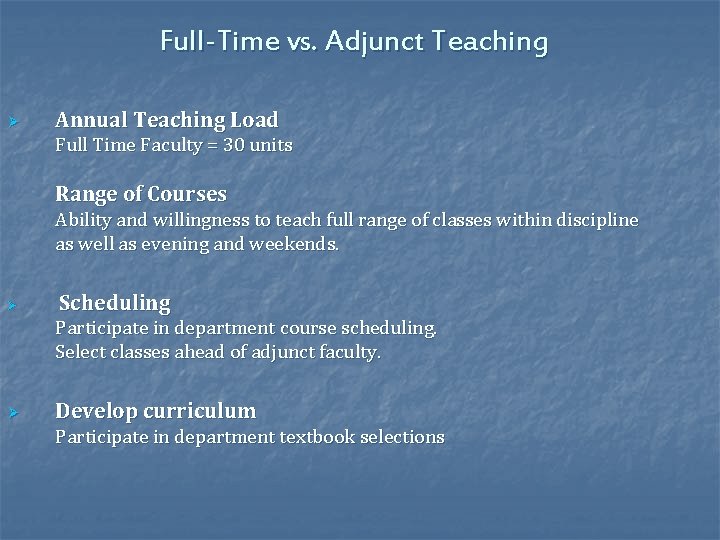 Full-Time vs. Adjunct Teaching

Annual Teaching Load
Full Time Faculty = 30 units

Range of Courses
Ability and willingness to teach full range of classes within discipline as well as evening and weekends.

Scheduling
Participate in department course scheduling.
Select classes ahead of adjunct faculty.

Develop curriculum
Participate in department textbook selections